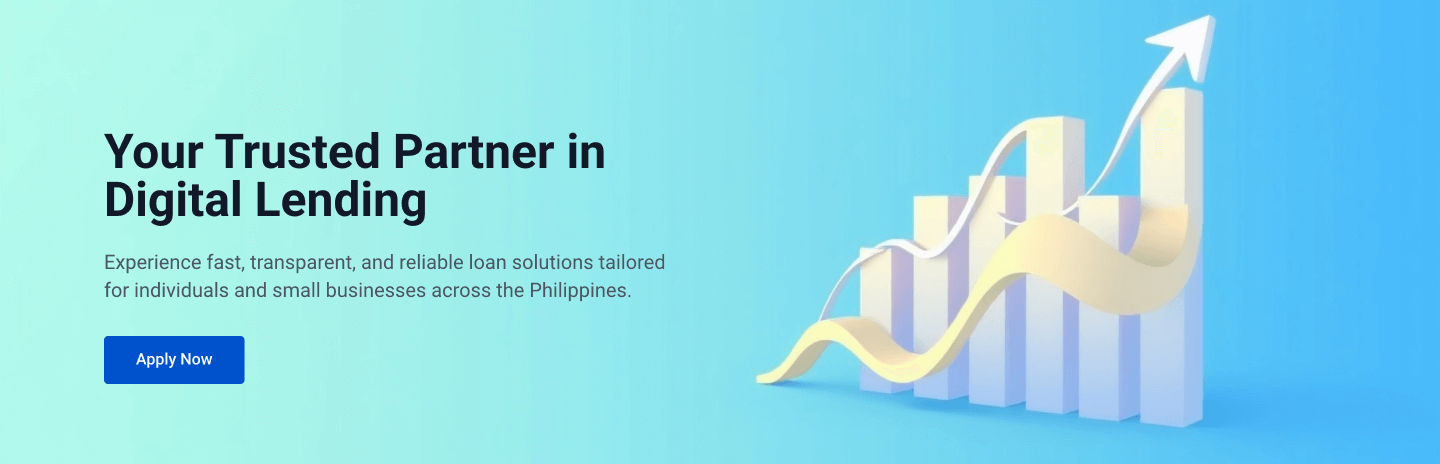 Your Trusted Partner in Digital Lending

Experience fast, transparent, and reliable loan solutions tailored for individuals and small businesses across the Philippines.

Apply Now